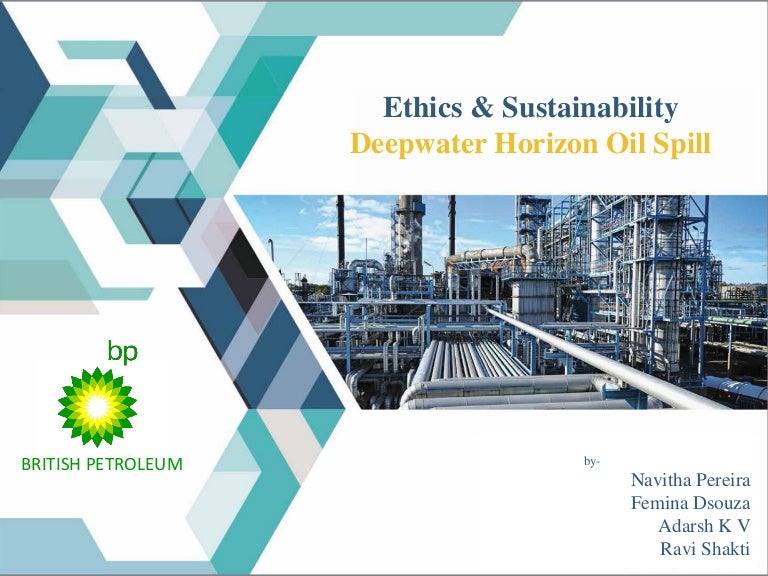 Ethics & Sustainability
Deepwater Horizon Oil Spill

bp

BRITISH PETROLEUM

by-

Navitha Pereira
Femina Dsouza
Adarsh K V
Ravi Shakti